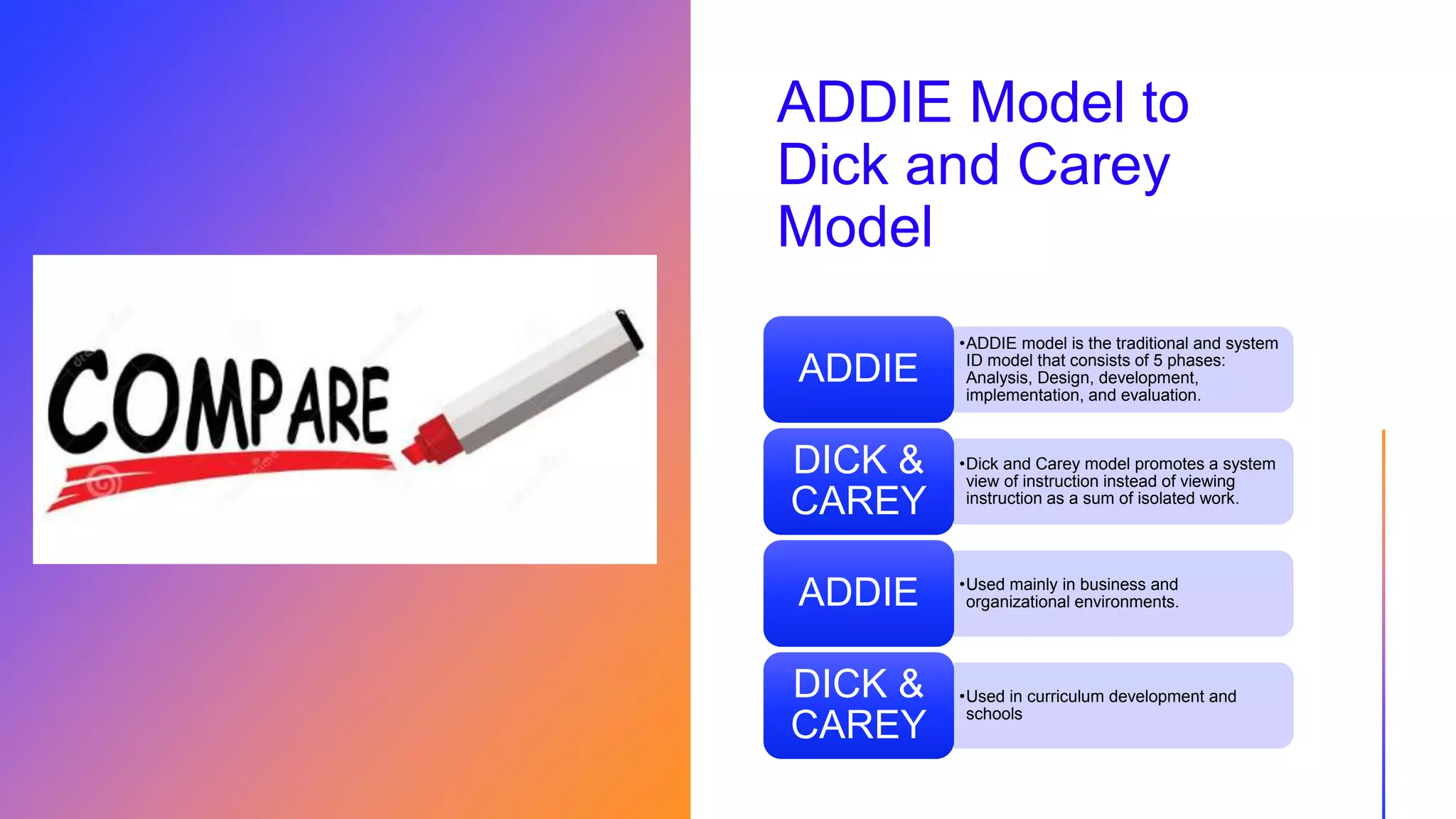 COMPARE

ADDIE Model to Dick and Carey Model

ADDIE

•ADDIE model is the traditional and system ID model that consists of 5 phases: Analysis, Design, development, implementation, and evaluation.

DICK & CAREY

•Dick and Carey model promotes a system view of instruction instead of viewing instruction as a sum of isolated work.

ADDIE

•Used mainly in business and organizational environments.

DICK & CAREY

•Used in curriculum development and schools